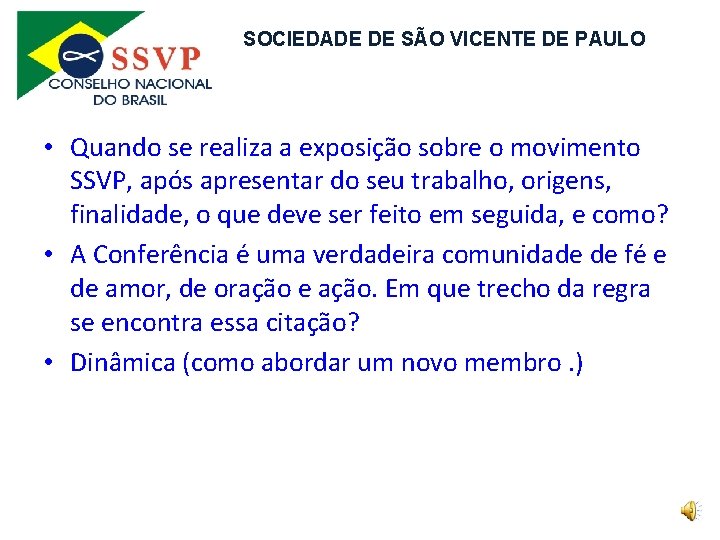 SSVP
CONSELHO NACIONAL DO BRASIL

SOCIEDADE DE SÃO VICENTE DE PAULO

• Quando se realiza a exposição sobre o movimento SSVP, após apresentar do seu trabalho, origens, finalidade, o que deve ser feito em seguida, e como?
• A Conferência é uma verdadeira comunidade de fé e de amor, de oração e ação. Em que trecho da regra se encontra essa citação?
• Dinâmica (como abordar um novo membro .)